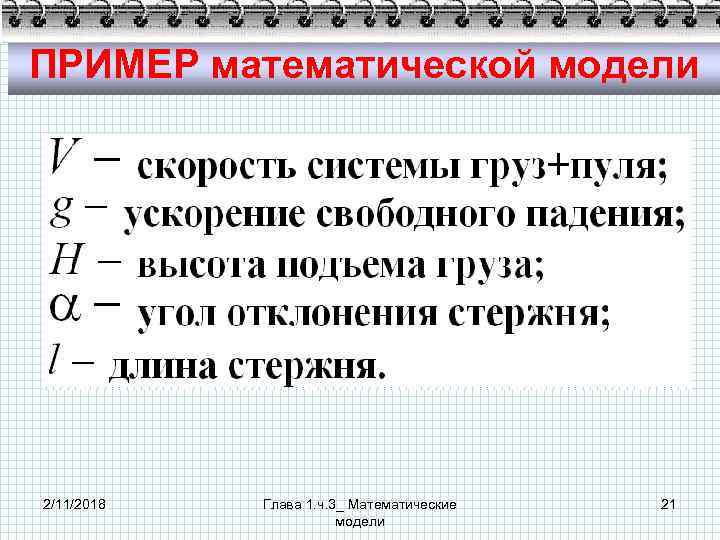 ПРИМЕР математической модели

$V$ – скорость системы груз+пуля;
$g$ – ускорение свободного падения;
$H$ – высота подъема груза;
$\alpha$ – угол отклонения стержня;
$l$ – длина стержня.

2/11/2018

Глава 1.ч.3_ Математические модели

21